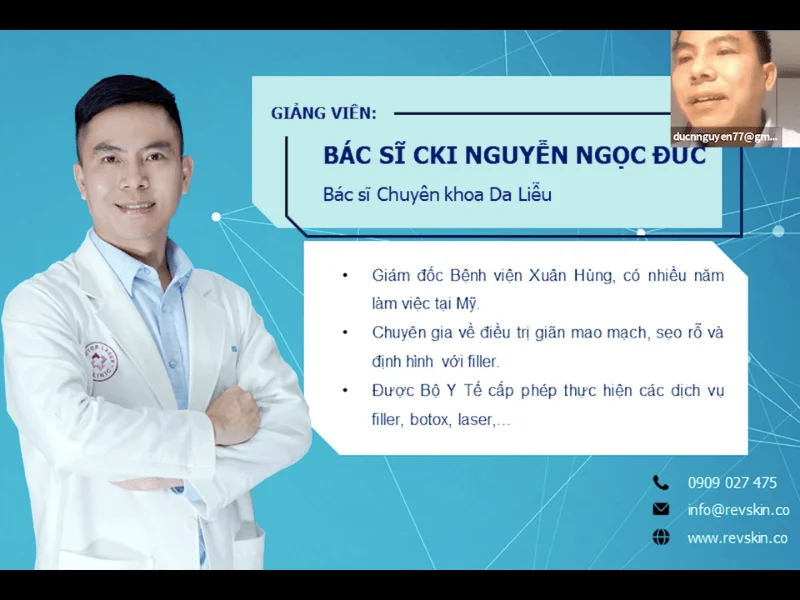 ducnnguyen77@gm...

GIẢNG VIÊN:

BÁC SĨ CKI NGUYỄN NGỌC ĐỨC

Bác sĩ Chuyên khoa Da Liễu

• Giám đốc Bệnh viện Xuân Hùng, có nhiều năm làm việc tại Mỹ.

• Chuyên gia về điều trị giãn mao mạch, sẹo rỗ và định hình với filler.

• Được Bộ Y Tế cấp phép thực hiện các dịch vụ filler, botox, laser,...

0909 027 475

info@revskin.co

www.revskin.co